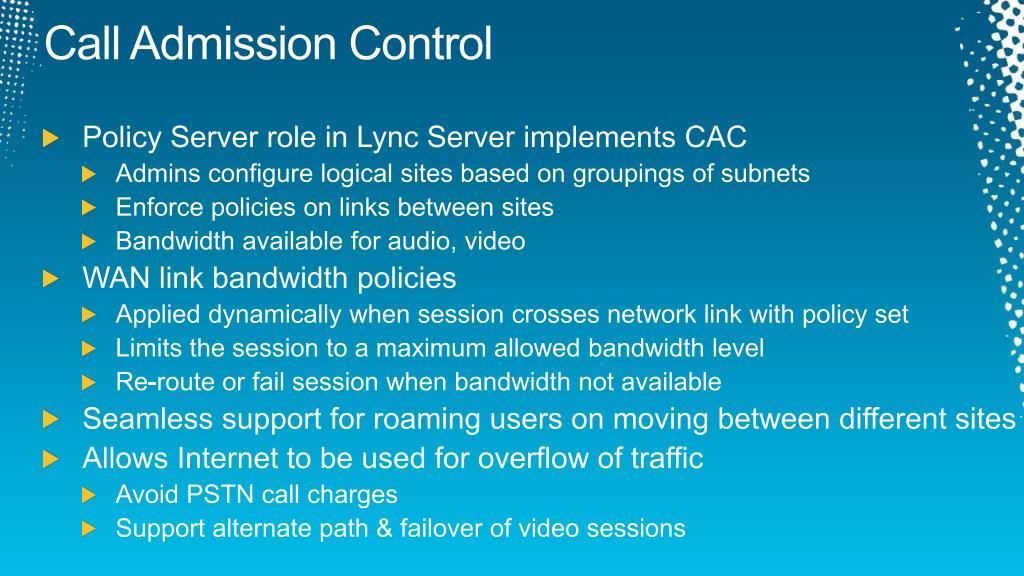 Call Admission Control

Policy Server role in Lync Server implements CAC
Admins configure logical sites based on groupings of subnets
Enforce policies on links between sites
Bandwidth available for audio, video
WAN link bandwidth policies
Applied dynamically when session crosses network link with policy set
Limits the session to a maximum allowed bandwidth level
Re-route or fail session when bandwidth not available
Seamless support for roaming users on moving between different sites
Allows Internet to be used for overflow of traffic
Avoid PSTN call charges
Support alternate path & failover of video sessions